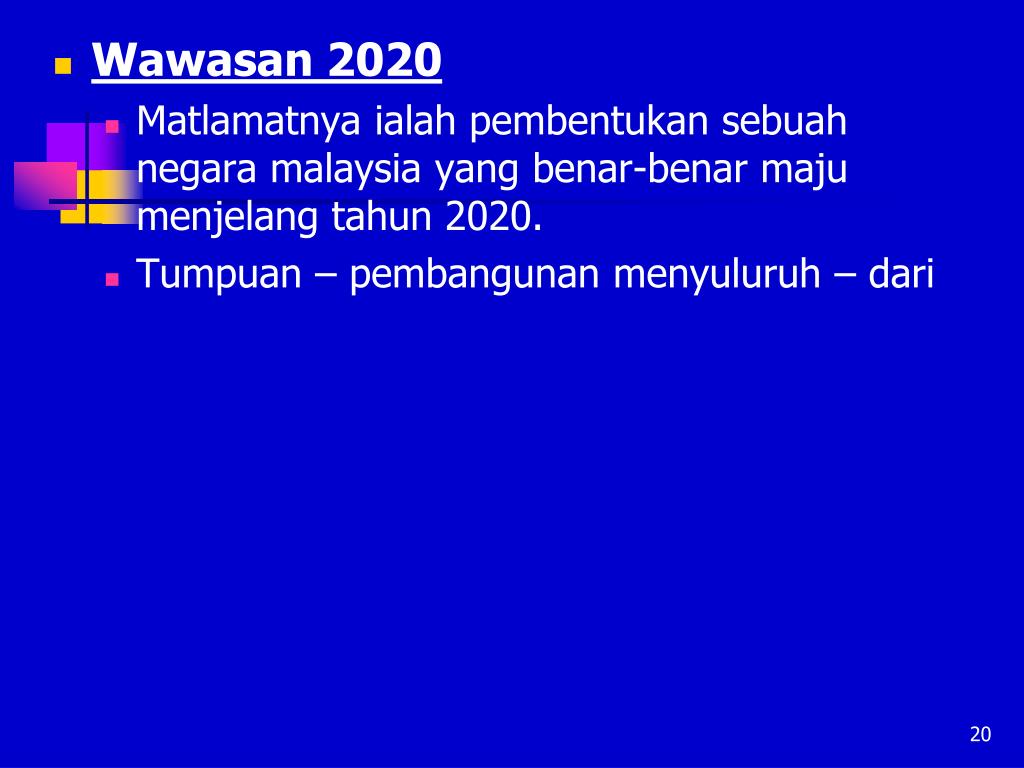 Wawasan 2020

Matlamatnya ialah pembentukan sebuah negara malaysia yang benar-benar maju menjelang tahun 2020.

Tumpuan – pembangunan menyuluruh – dari

20